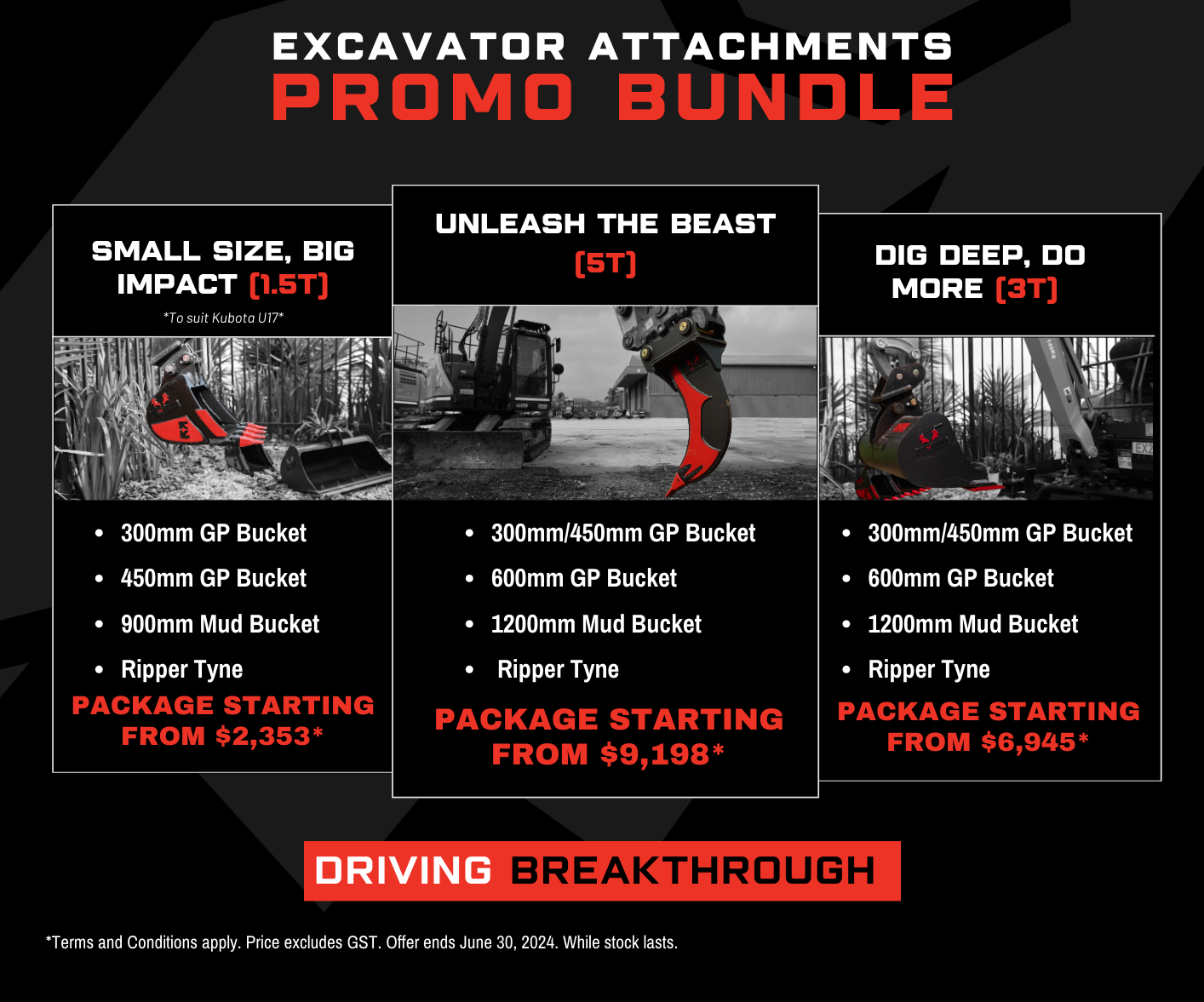 EXCAVATOR ATTACHMENTS
PROMO BUNDLE

SMALL SIZE, BIG IMPACT (1.5T)
*To suit Kubota U17*

- 300mm GP Bucket
- 450mm GP Bucket
- 900mm Mud Bucket
- Ripper Tyne

PACKAGE STARTING FROM $2,353*

UNLEASH THE BEAST (5T)

- 300mm/450mm GP Bucket
- 600mm GP Bucket
- 1200mm Mud Bucket
- Ripper Tyne

PACKAGE STARTING FROM $9,198*

DIG DEEP, DO MORE (3T)

- 300mm/450mm GP Bucket
- 600mm GP Bucket
- 1200mm Mud Bucket
- Ripper Tyne

PACKAGE STARTING FROM $6,945*

DRIVING BREAKTHROUGH

*Terms and Conditions apply. Price excludes GST. Offer ends June 30, 2024. While stock lasts.